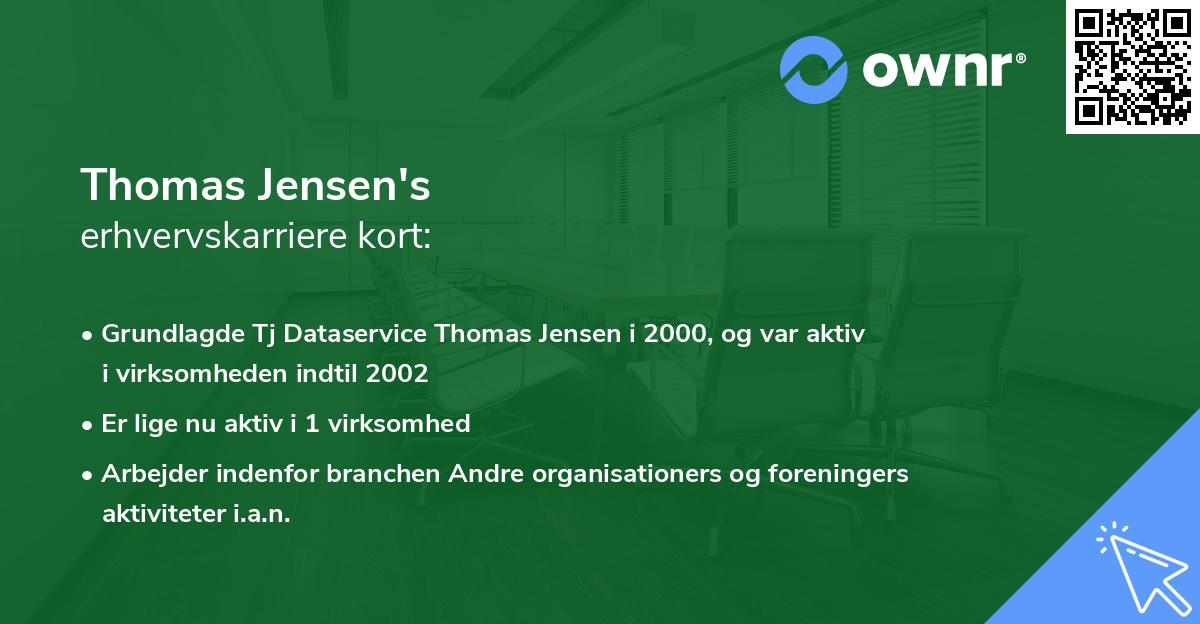 ownr®

Thomas Jensen's
erhvervskarriere kort:

• Grundlagde Tj Dataservice Thomas Jensen i 2000, og var aktiv i virksomheden indtil 2002

• Er lige nu aktiv i 1 virksomhed

• Arbejder indenfor branchen Andre organisationers og foreningers aktiviteter i.a.n.